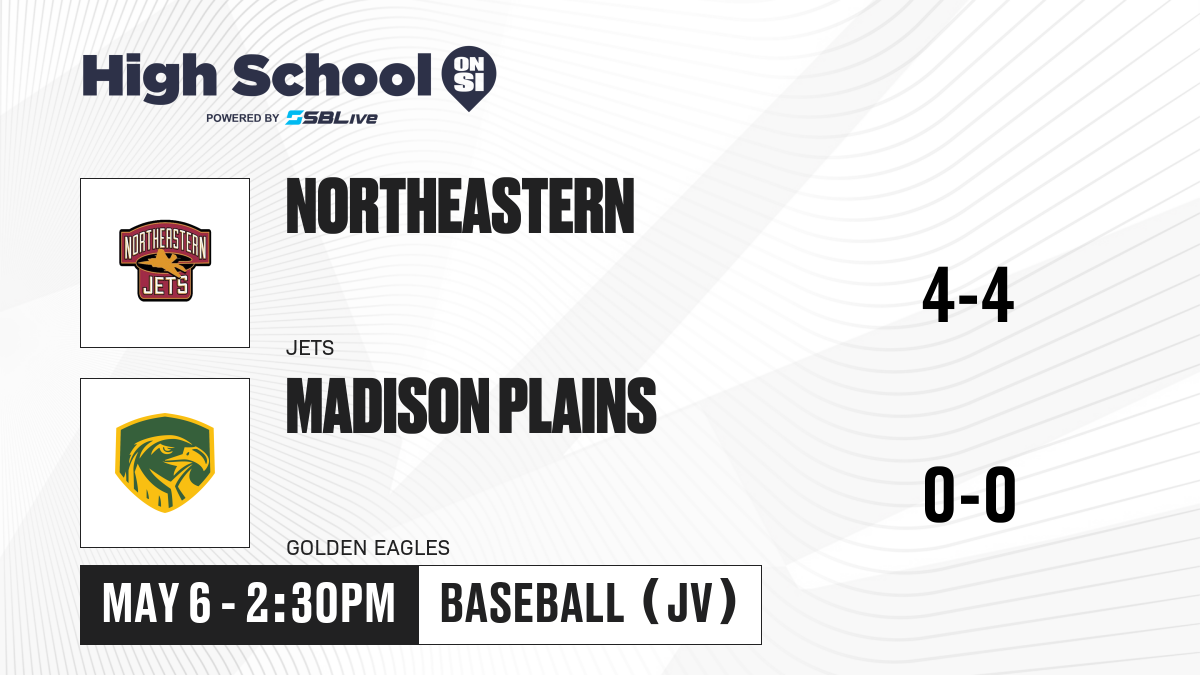 High School ON SI
POWERED BY SBLive

NORTHEASTERN JETS

NORTHEASTERN

JETS

4-4

MADISON PLAINS

GOLDEN EAGLES

0-0

MAY 6 - 2:30PM

BASEBALL (JV)